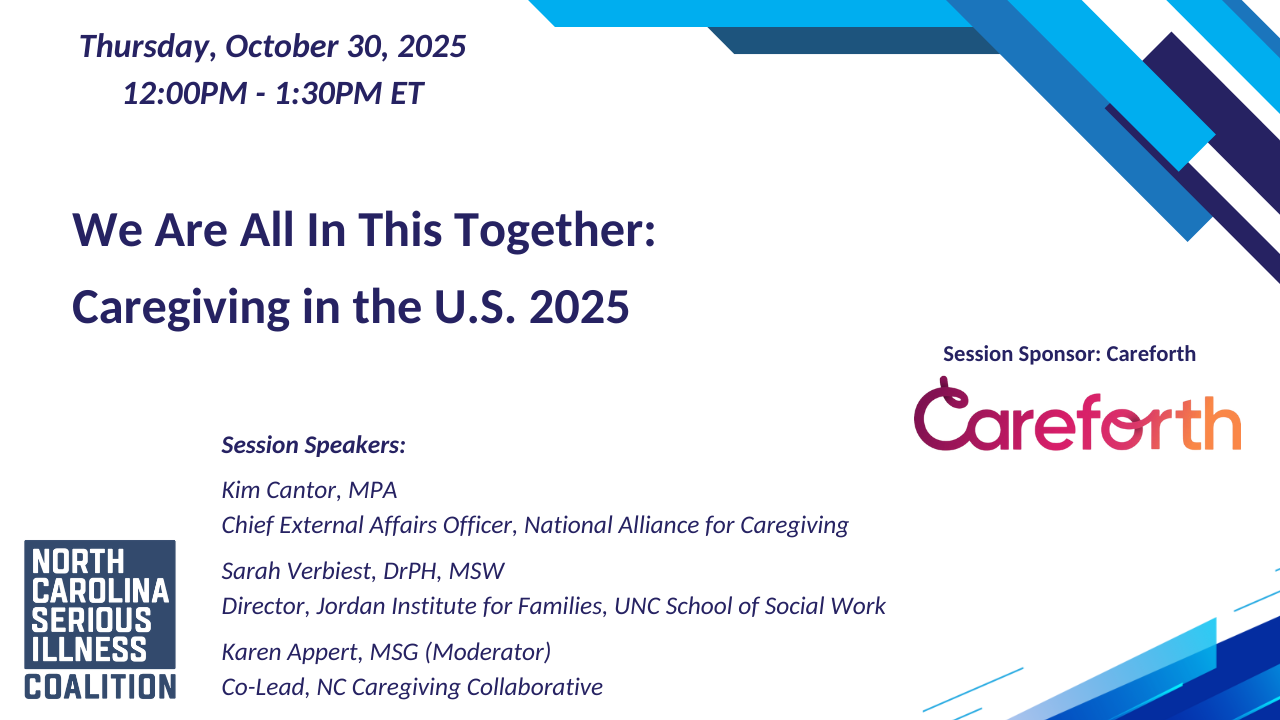 Thursday, October 30, 2025
12:00PM - 1:30PM ET

We Are All In This Together:
Caregiving in the U.S. 2025

Session Sponsor: Careforth

Careforth

Session Speakers:

Kim Cantor, MPA
Chief External Affairs Officer, National Alliance for Caregiving

Sarah Verbiest, DrPH, MSW
Director, Jordan Institute for Families, UNC School of Social Work

Karen Appert, MSG (Moderator)
Co-Lead, NC Caregiving Collaborative

NORTH CAROLINA SERIOUS ILLNESS COALITION